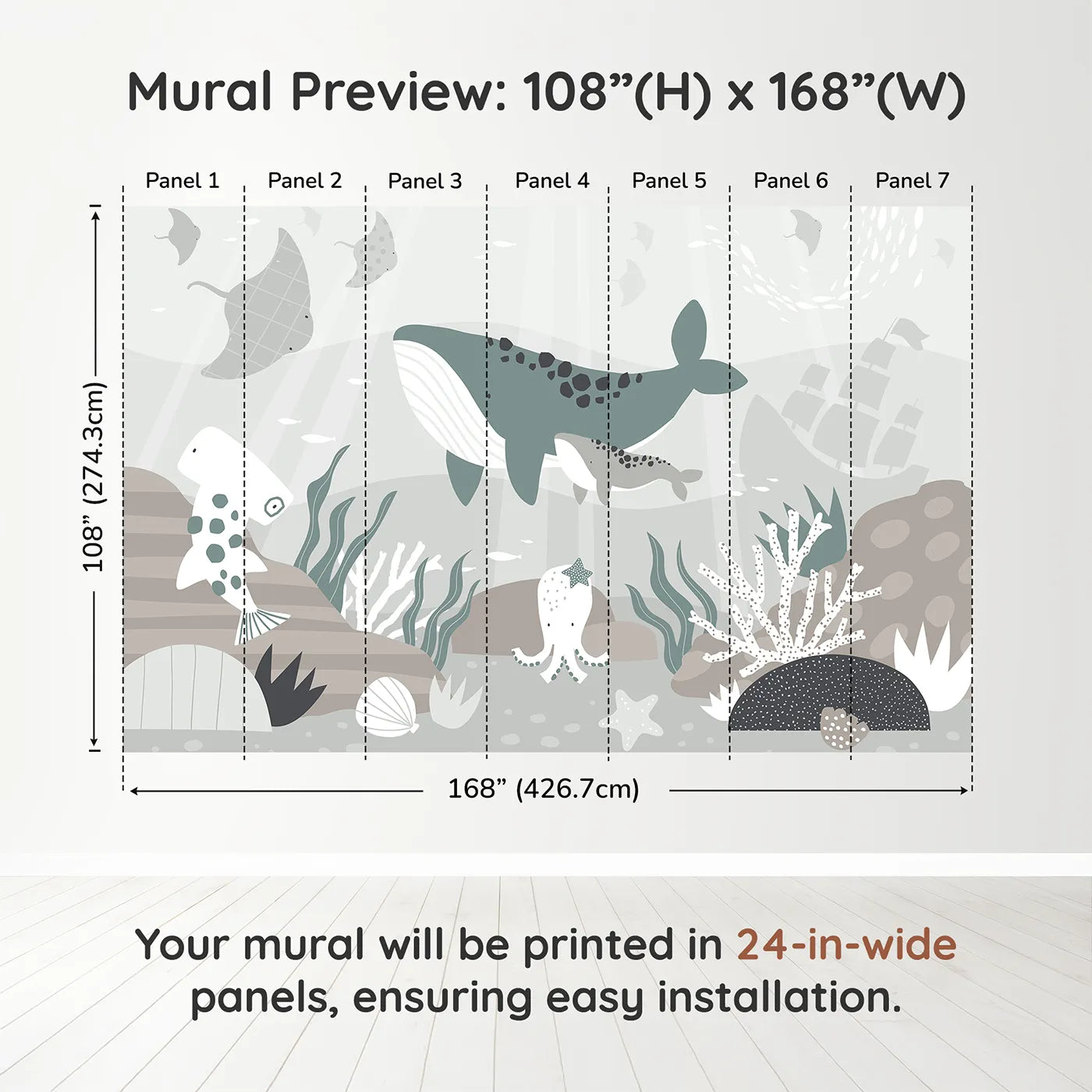 Mural Preview: 108”(H) x 168”(W)

Panel 1 Panel 2 Panel 3 Panel 4 Panel 5 Panel 6 Panel 7

108” (274.3cm)

168” (426.7cm)

Your mural will be printed in 24-in-wide panels, ensuring easy installation.